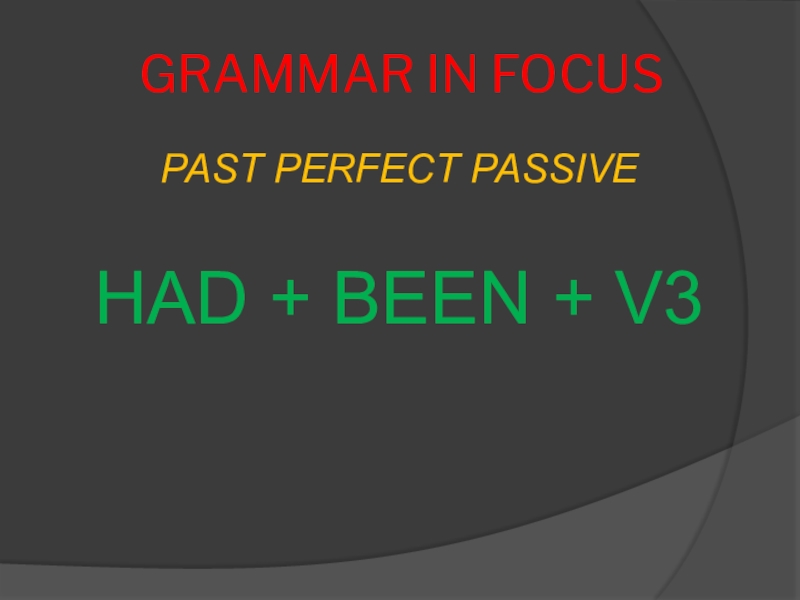 GRAMMAR IN FOCUS

PAST PERFECT PASSIVE

HAD + BEEN + V3